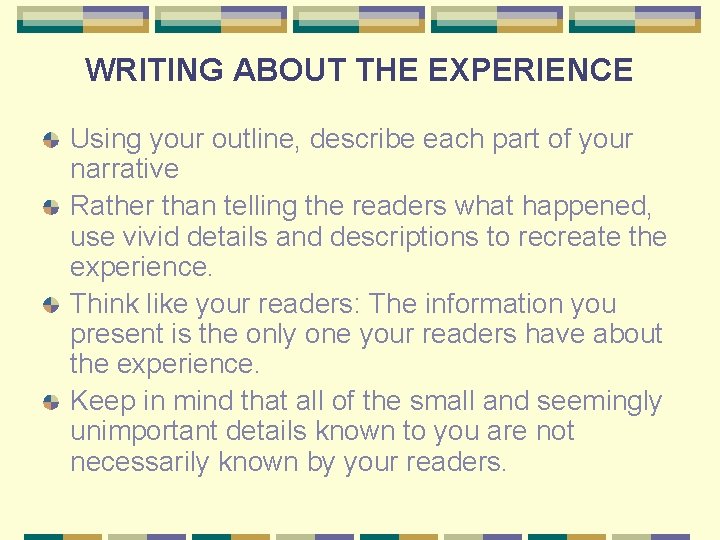 WRITING ABOUT THE EXPERIENCE

Using your outline, describe each part of your narrative

Rather than telling the readers what happened, use vivid details and descriptions to recreate the experience.

Think like your readers: The information you present is the only one your readers have about the experience.

Keep in mind that all of the small and seemingly unimportant details known to you are not necessarily known by your readers.